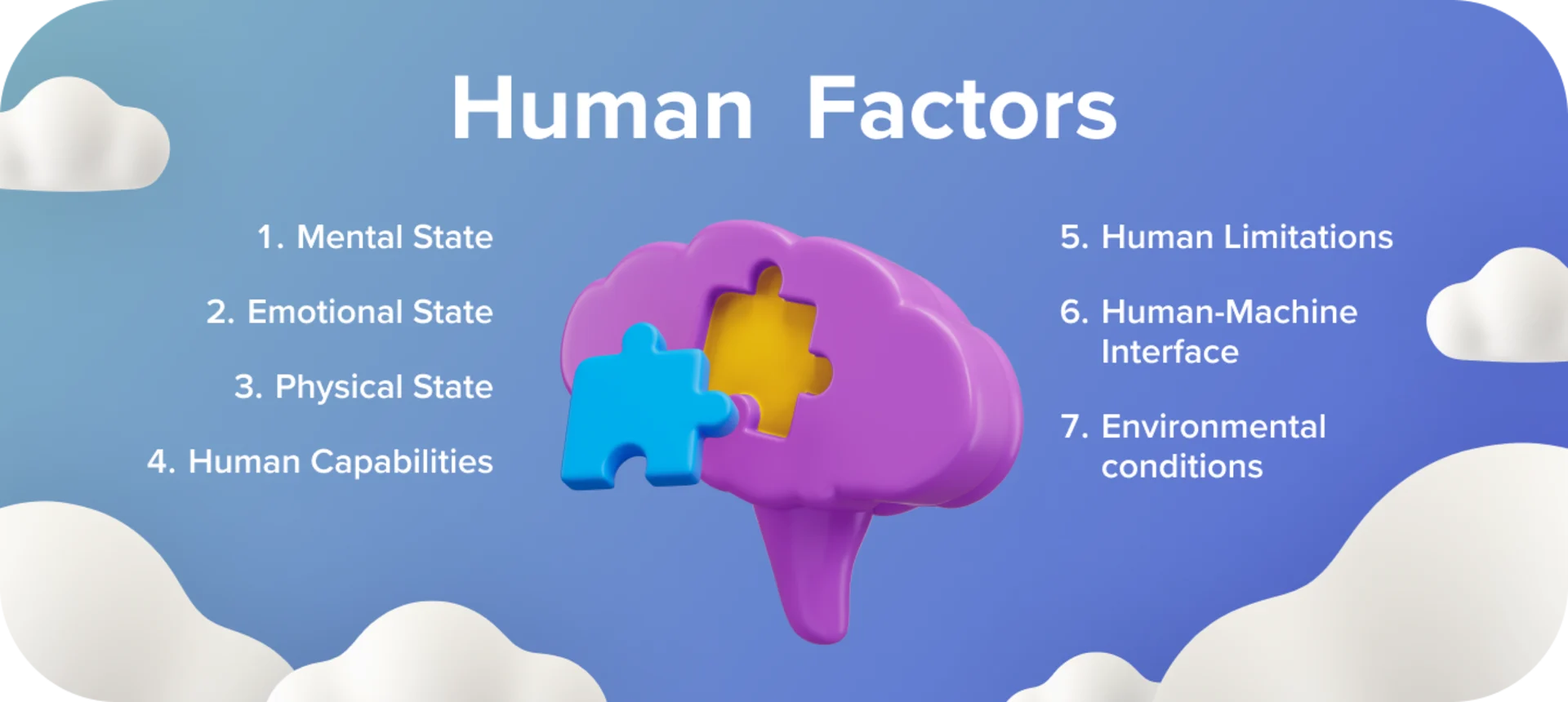 Human Factors

1. Mental State

2. Emotional State

3. Physical State

4. Human Capabilities

5. Human Limitations

6. Human-Machine Interface

7. Environmental conditions